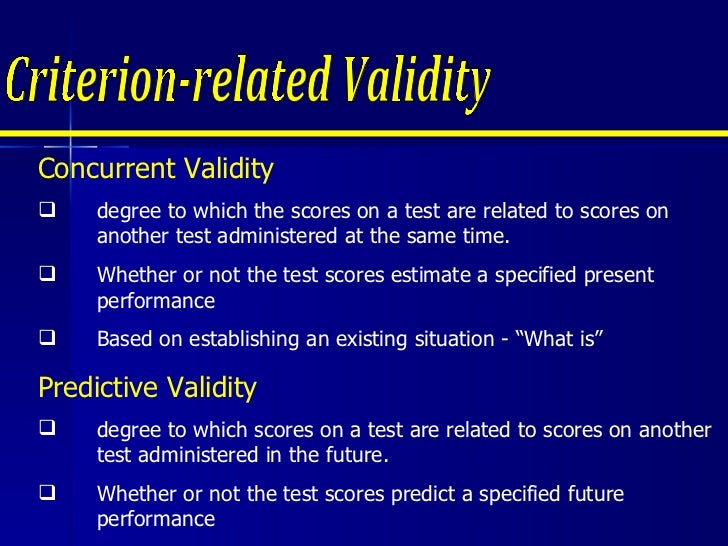 Criterion-related Validity

Concurrent Validity

❑ degree to which the scores on a test are related to scores on another test administered at the same time.

❑ Whether or not the test scores estimate a specified present performance

❑ Based on establishing an existing situation - “What is”

Predictive Validity

❑ degree to which scores on a test are related to scores on another test administered in the future.

❑ Whether or not the test scores predict a specified future performance